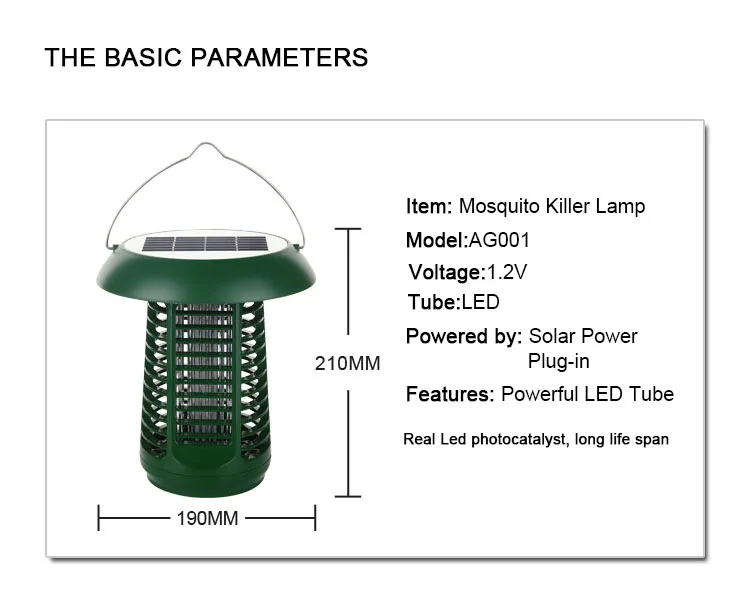 THE BASIC PARAMETERS

210MM

190MM

Item: Mosquito Killer Lamp

Model:AG001

Voltage:1.2V

Tube:LED

Powered by: Solar Power
Plug-in

Features: Powerful LED Tube

Real Led photocatalyst, long life span